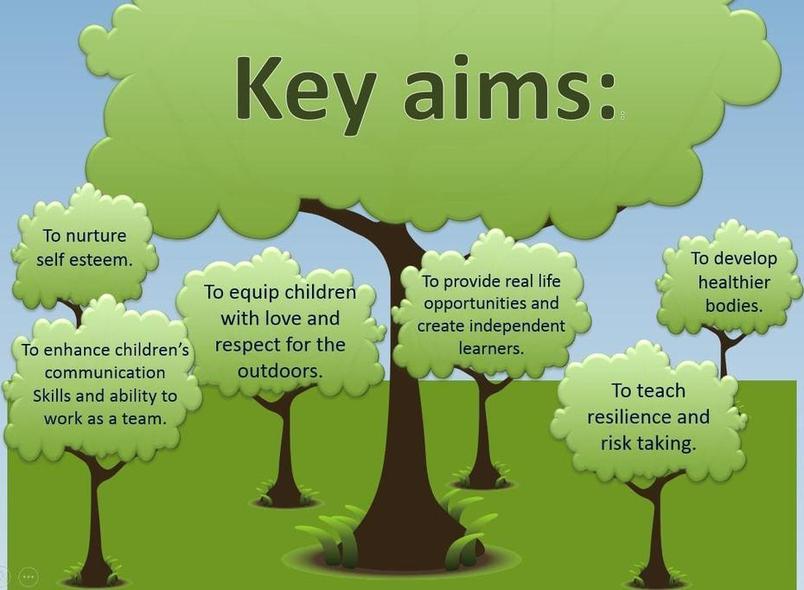 Key aims:

To nurture self esteem.

To enhance children's communication Skills and ability to work as a team.

To equip children with love and respect for the outdoors.

To provide real life opportunities and create independent learners.

To develop healthier bodies.

To teach resilience and risk taking.